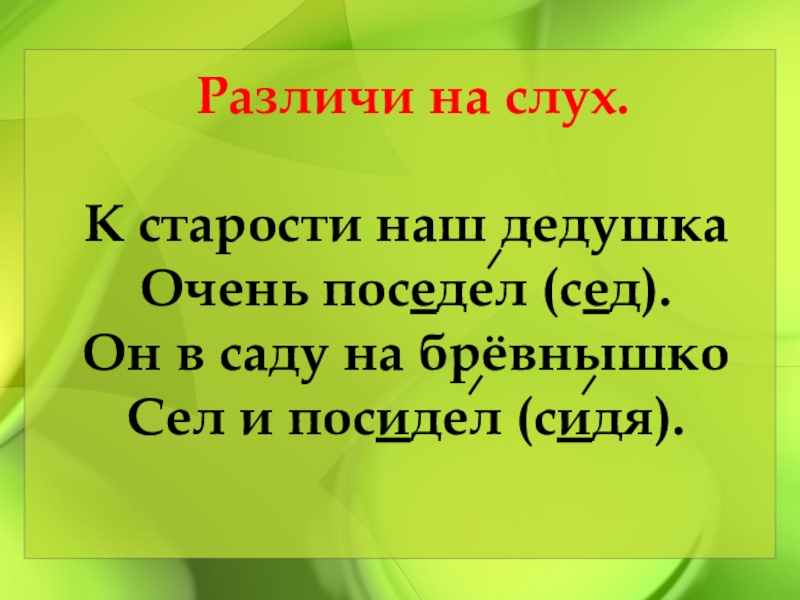 Различи на слух.

К старости наш дедушка
Очень поседел (сед).
Он в саду на брёвнышко
Сел и посидел (сидя).